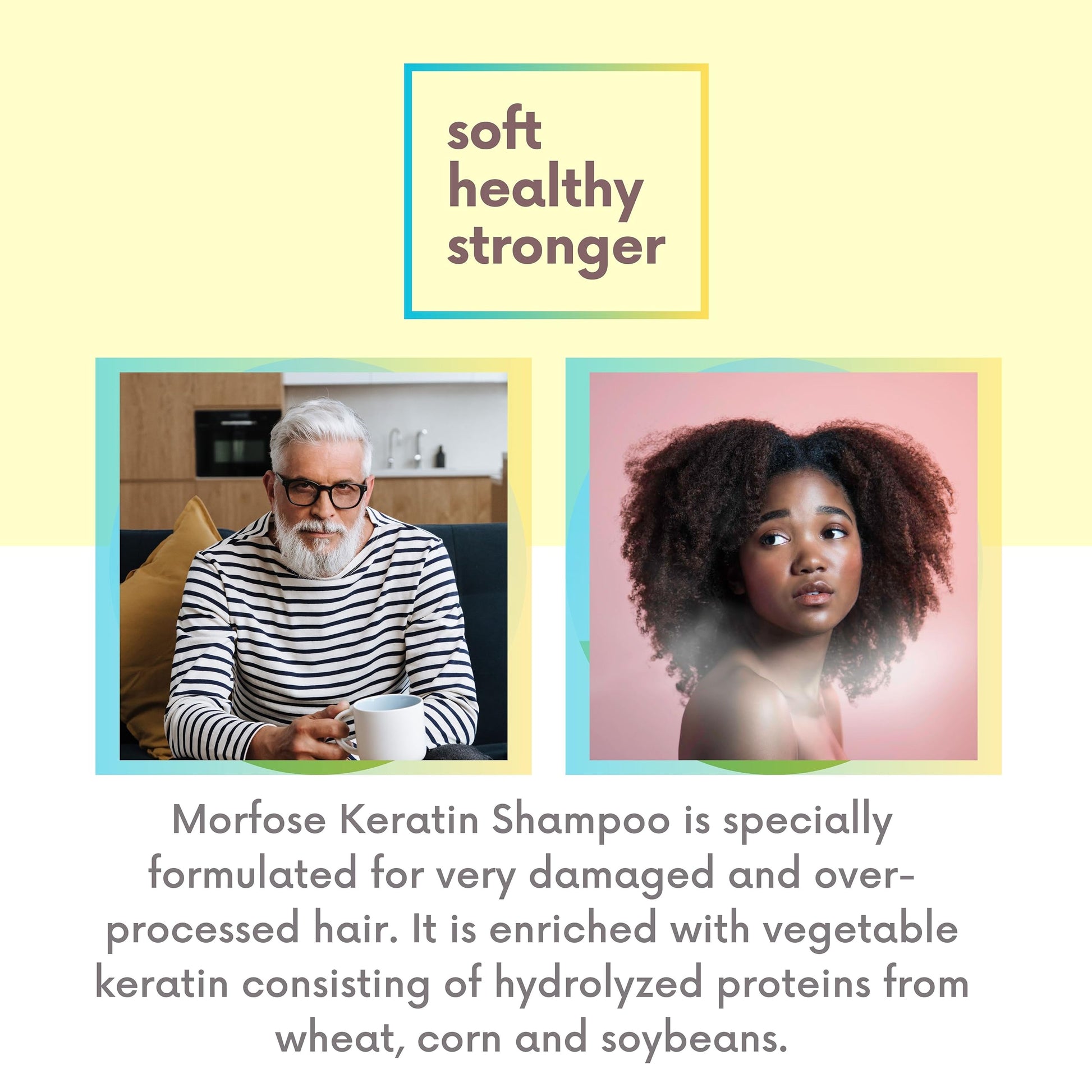 soft
healthy
stronger

Morfose Keratin Shampoo is specially formulated for very damaged and over-processed hair. It is enriched with vegetable keratin consisting of hydrolyzed proteins from wheat, corn and soybeans.